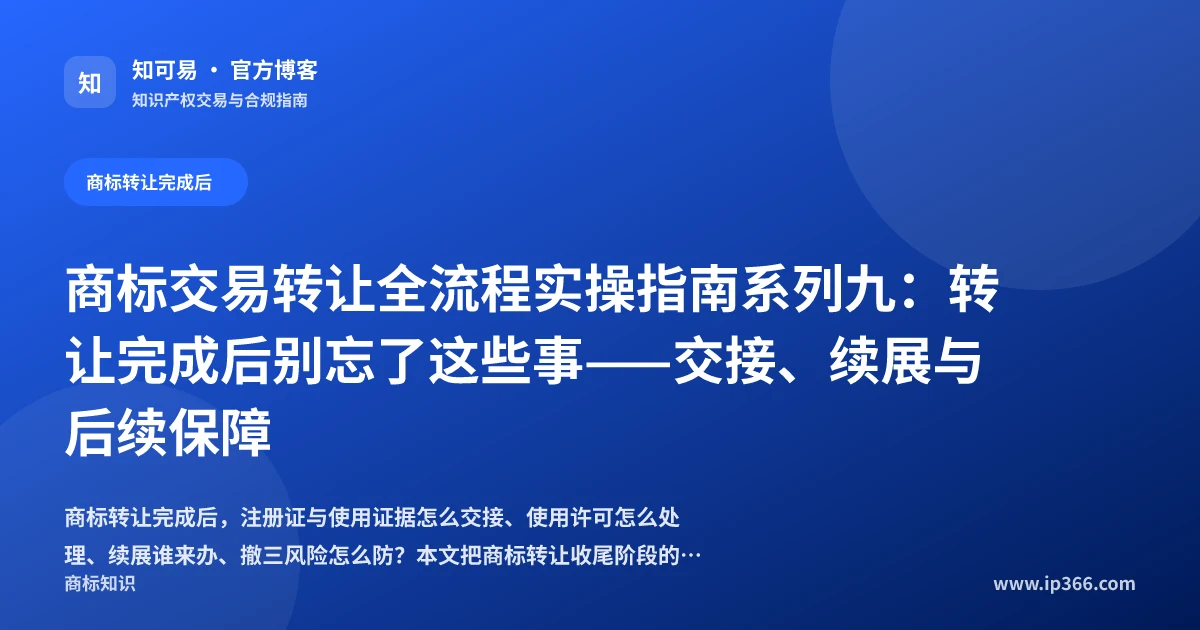 知

知可易 · 官方博客

知识产权交易与合规指南

商标转让完成后

商标交易转让全流程实操指南系列九：转让完成后别忘了这些事——交接、续展与后续保障

商标转让完成后，注册证与使用证据怎么交接、使用许可怎么处理、续展谁来办、撤三风险怎么防？本文把商标转让收尾阶段的…

商标知识

www.ip366.com